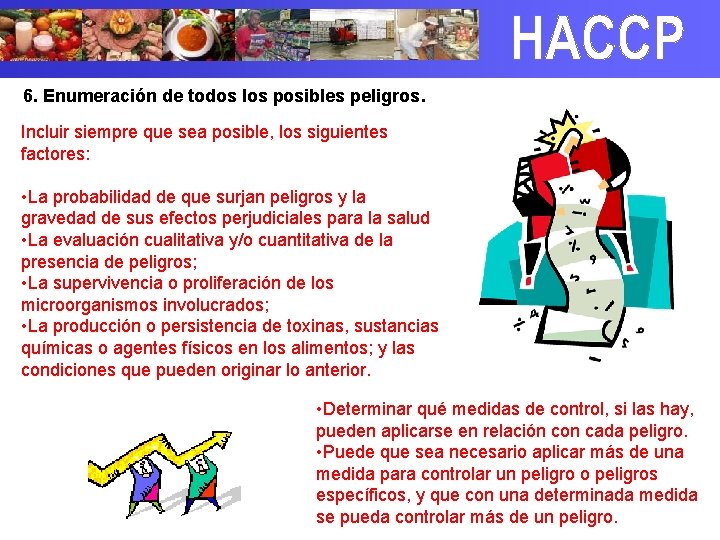 HACCP

6. Enumeración de todos los posibles peligros.

Incluir siempre que sea posible, los siguientes factores:

•La probabilidad de que surjan peligros y la gravedad de sus efectos perjudiciales para la salud
•La evaluación cualitativa y/o cuantitativa de la presencia de peligros;
•La supervivencia o proliferación de los microorganismos involucrados;
•La producción o persistencia de toxinas, sustancias químicas o agentes físicos en los alimentos; y las condiciones que pueden originar lo anterior.

•Determinar qué medidas de control, si las hay, pueden aplicarse en relación con cada peligro.
•Puede que sea necesario aplicar más de una medida para controlar un peligro o peligros específicos, y que con una determinada medida se pueda controlar más de un peligro.